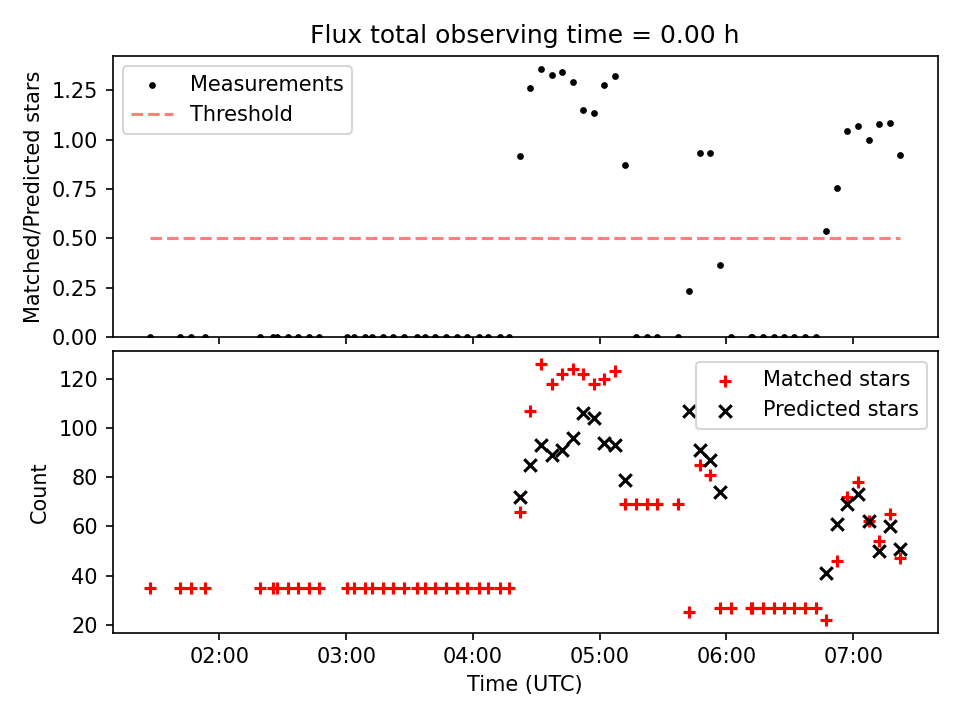 Flux total observing time = 0.00 h

Measurements
Threshold

Matched/Predicted stars

1.25
1.00
0.75
0.50
0.25
0.00

Matched stars
Predicted stars

Count

120
100
80
60
40
20

02:00
03:00
04:00
05:00
06:00
07:00

Time (UTC)